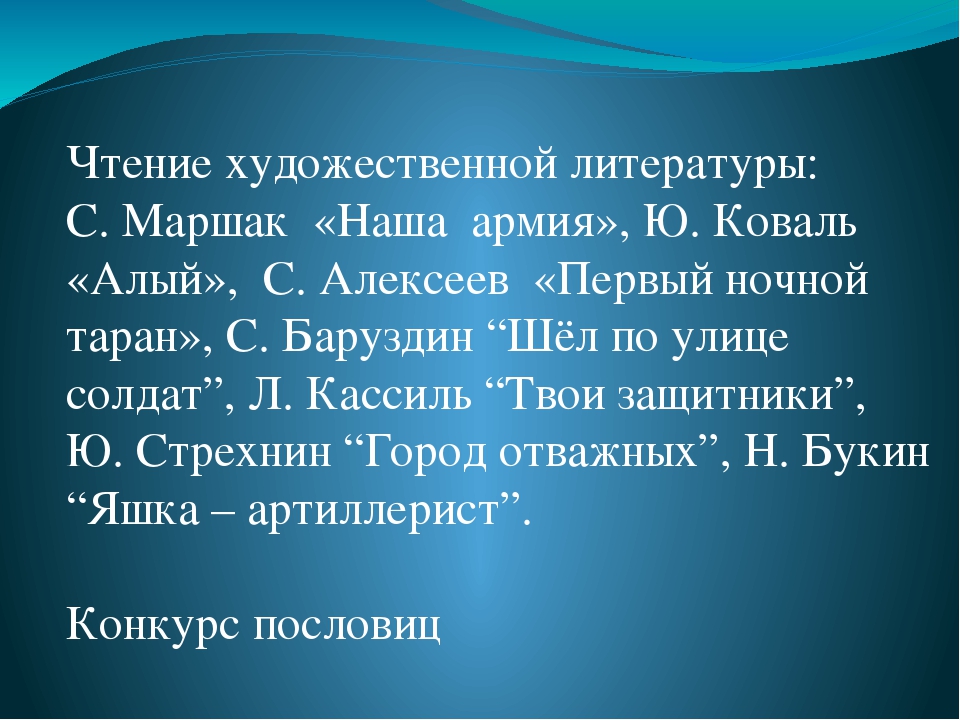 Чтение художественной литературы: С. Маршак «Наша армия», Ю. Коваль «Алый», С. Алексеев «Первый ночной таран», С. Баруздин “Шёл по улице солдат”, Л. Кассиль “Твои защитники”, Ю. Стрехнин “Город отважных”, Н. Букин “Яшка – артиллерист”.

Конкурс пословиц